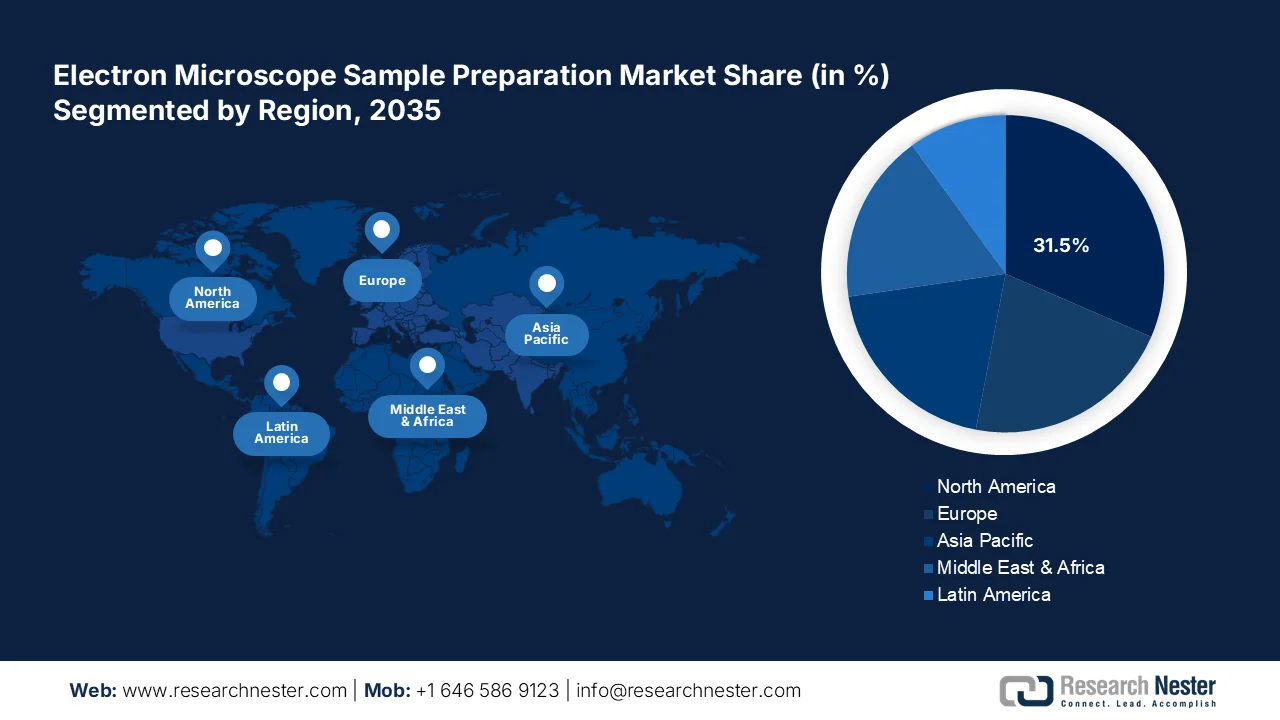 Electron Microscope Sample Preparation Market Share (in %) Segmented by Region, 2035

North America

Europe

Asia Pacific

Latin America

Middle East & Africa

31.5%

North America
Europe
Asia Pacific
Middle East & Africa
Latin America

Web: www.researchnester.com | Mob: +1 646 586 9123 | info@researchnester.com

Research Nester
Connect. Lead. Accomplish